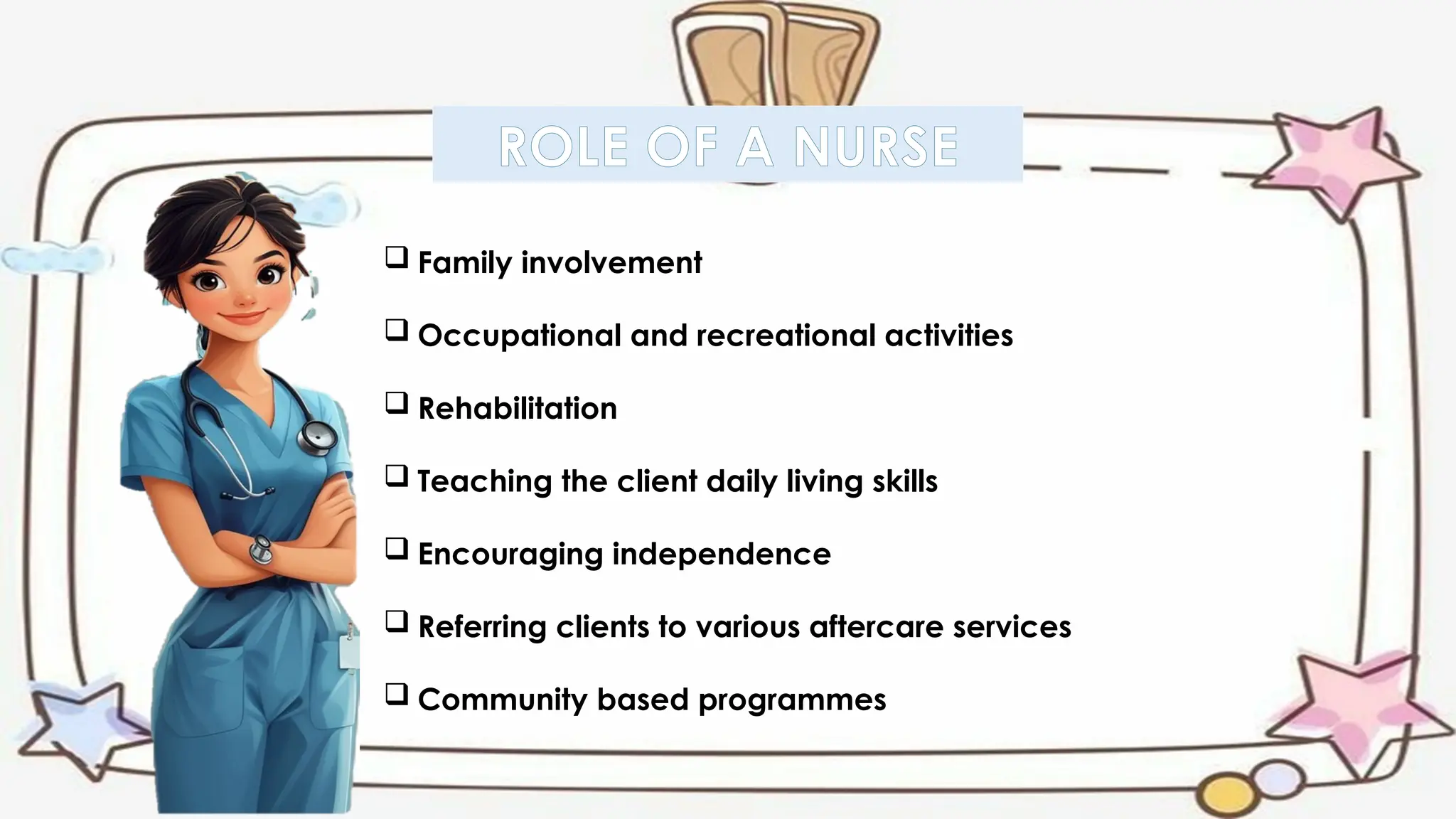 ROLE OF A NURSE

❑ Family involvement

❑ Occupational and recreational activities

❑ Rehabilitation

❑ Teaching the client daily living skills

❑ Encouraging independence

❑ Referring clients to various aftercare services

❑ Community based programmes